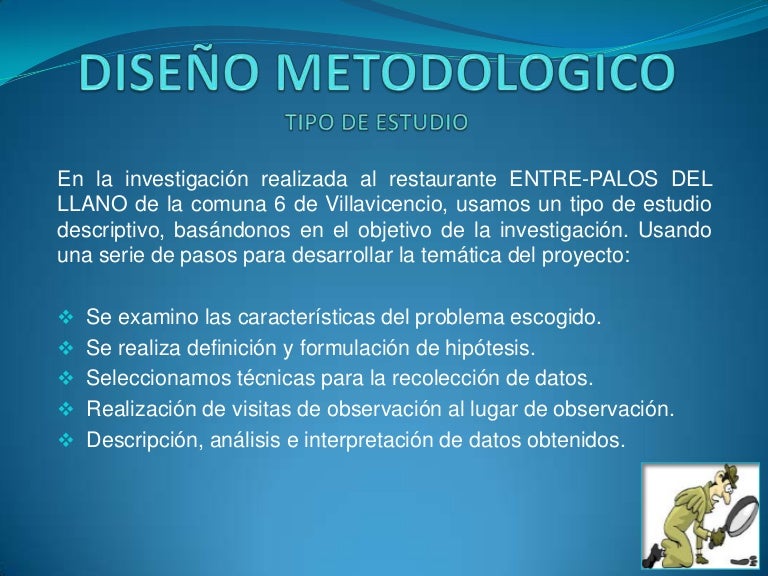 DISEÑO METODOLOGICO
TIPO DE ESTUDIO

En la investigación realizada al restaurante ENTRE-PALOS DEL LLANO de la comuna 6 de Villavicencio, usamos un tipo de estudio descriptivo, basándonos en el objetivo de la investigación. Usando una serie de pasos para desarrollar la temática del proyecto:

❖ Se examino las características del problema escogido.
❖ Se realiza definición y formulación de hipótesis.
❖ Seleccionamos técnicas para la recolección de datos.
❖ Realización de visitas de observación al lugar de observación.
❖ Descripción, análisis e interpretación de datos obtenidos.